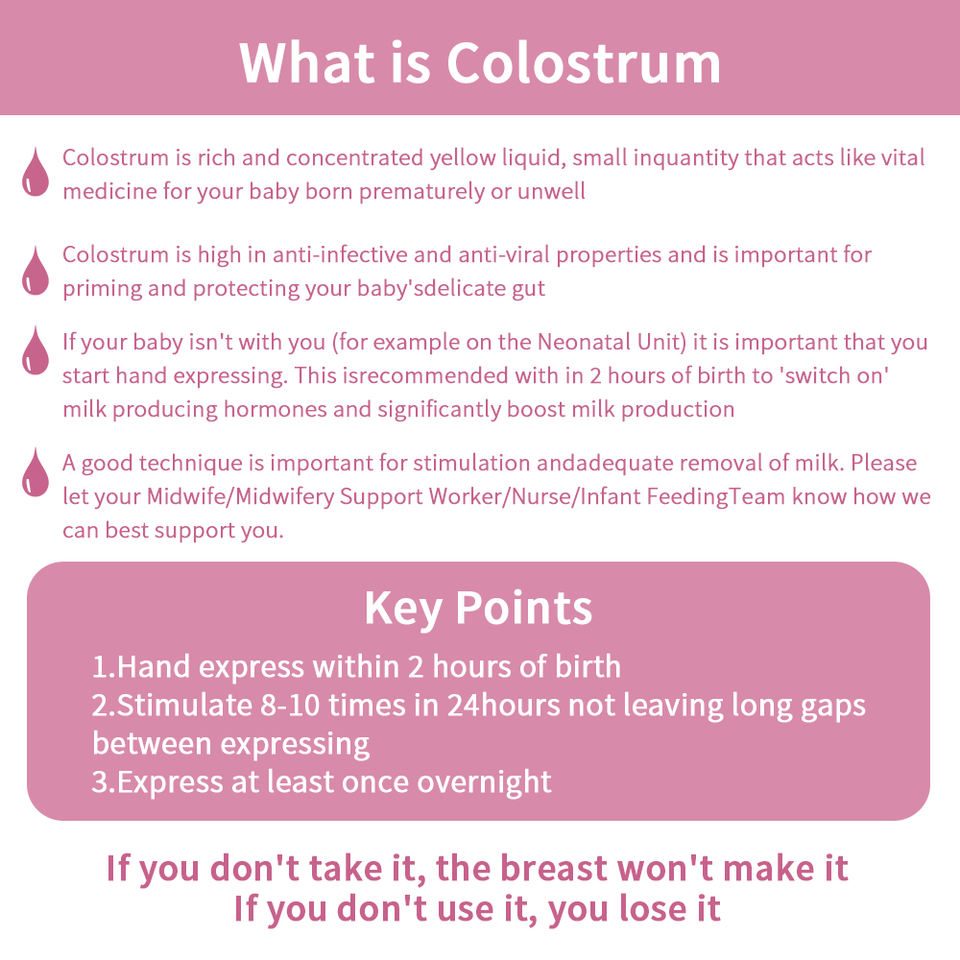 What is Colostrum

Colostrum is rich and concentrated yellow liquid, small inquantity that acts like vital medicine for your baby born prematurely or unwell

Colostrum is high in anti-infective and anti-viral properties and is important for priming and protecting your baby'sdelicate gut

If your baby isn't with you (for example on the Neonatal Unit) it is important that you start hand expressing. This isrecommended with in 2 hours of birth to 'switch on' milk producing hormones and significantly boost milk production

A good technique is important for stimulation andadequate removal of milk. Please let your Midwife/Midwifery Support Worker/Nurse/Infant FeedingTeam know how we can best support you.

Key Points

1.Hand express within 2 hours of birth
2.Stimulate 8-10 times in 24hours not leaving long gaps between expressing
3.Express at least once overnight

If you don't take it, the breast won't make it
If you don't use it, you lose it